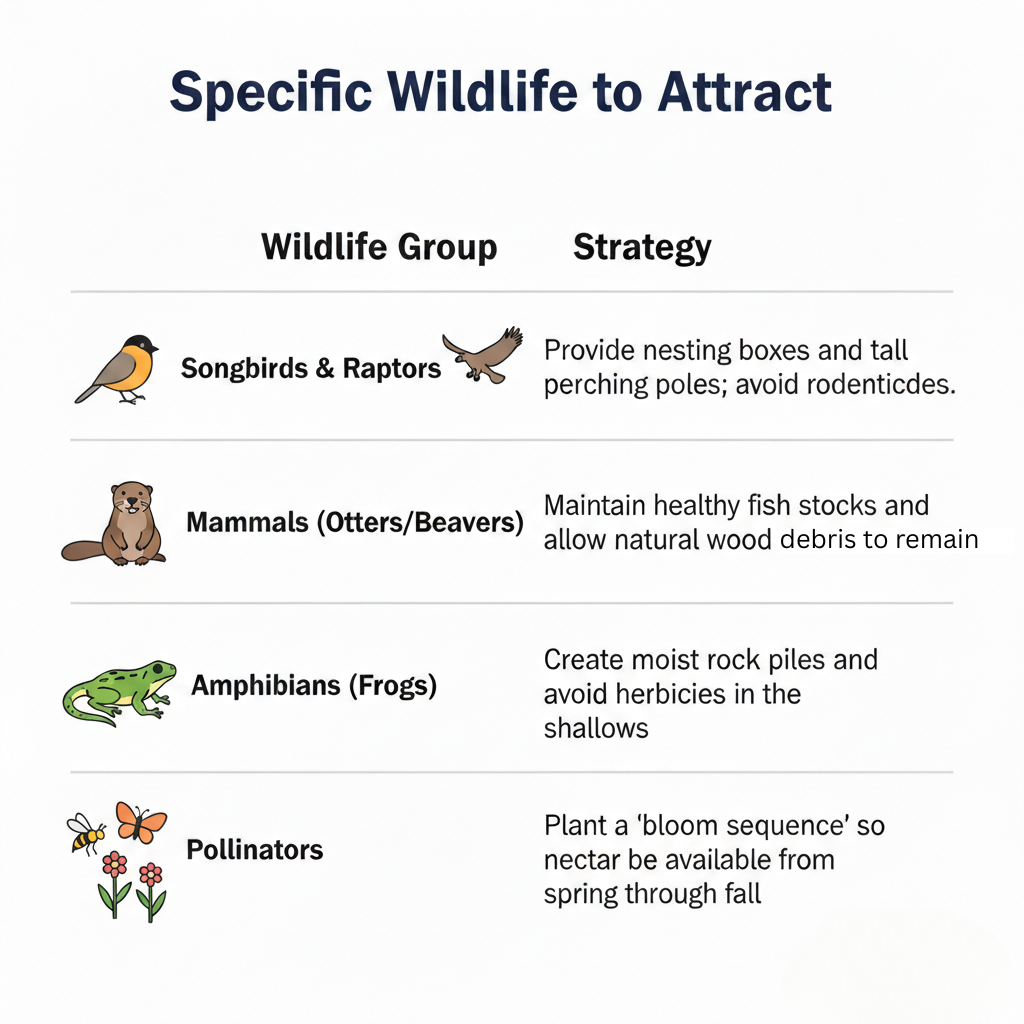 Specific Wildlife to Attract

| Wildlife Group | Strategy |
|---|---|
| Songbirds & Raptors | Provide nesting boxes and tall perching poles; avoid rodenticdes. |
| Mammals (Otters/Beavers) | Maintain healthy fish stocks and allow natural wood debris to remain |
| Amphibians (Frogs) | Create moist rock piles and avoid herbicies in the shallows |
| Pollinators | Plant a 'bloom sequence' so nectar be available from spring through fall |